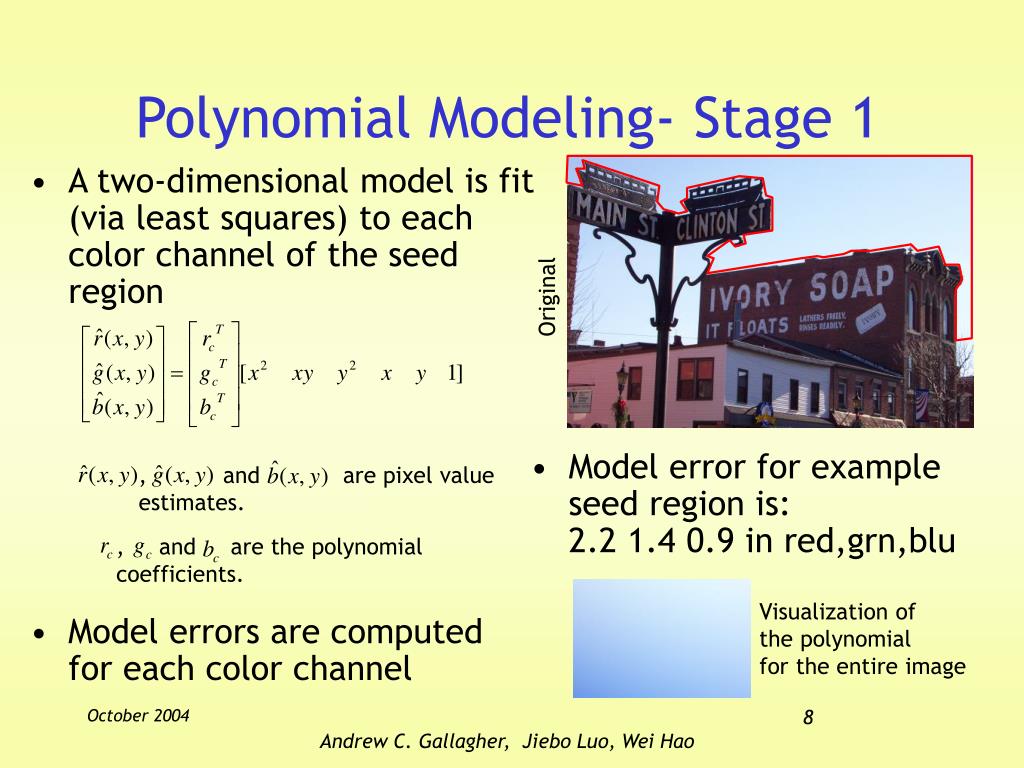 Polynomial Modeling- Stage 1

• A two-dimensional model is fit (via least squares) to each color channel of the seed region

$\begin{bmatrix} \hat{r}(x,y) \\ \hat{g}(x,y) \\ \hat{b}(x,y) \end{bmatrix} = \begin{bmatrix} r_c^T \\ g_c^T \\ b_c^T \end{bmatrix} [x^2 \quad xy \quad y^2 \quad x \quad y \quad 1]$

$\hat{r}(x,y)$, $\hat{g}(x,y)$ and $\hat{b}(x,y)$ are pixel value estimates.

$r_c$, $g_c$ and $b_c$ are the polynomial coefficients.

• Model errors are computed for each color channel

Original

MAIN ST CLINTON ST

IVORY SOAP
IT FLOATS LATHERS FREELY. RINSES READILY.

• Model error for example seed region is: 2.2 1.4 0.9 in red,grn,blu

Visualization of the polynomial for the entire image

October 2004

8

Andrew C. Gallagher, Jiebo Luo, Wei Hao